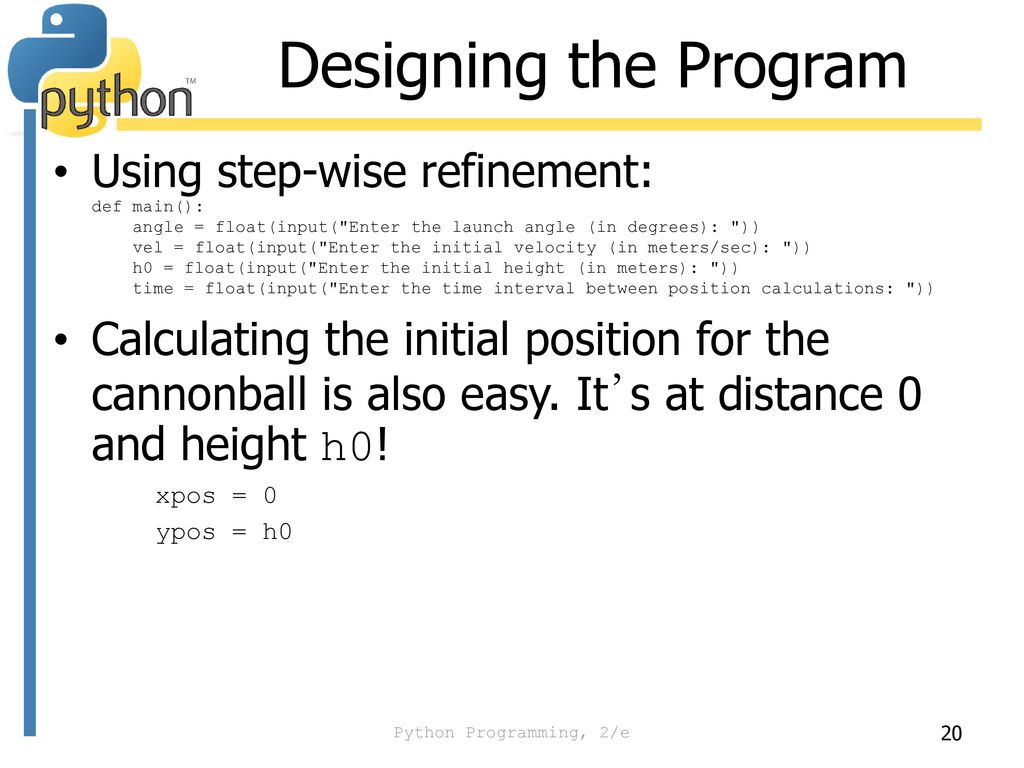 python™

Designing the Program

• Using step-wise refinement:
def main():
    angle = float(input("Enter the launch angle (in degrees): "))
    vel = float(input("Enter the initial velocity (in meters/sec): "))
    h0 = float(input("Enter the initial height (in meters): "))
    time = float(input("Enter the time interval between position calculations: "))

• Calculating the initial position for the cannonball is also easy. It's at distance 0 and height h0!

xpos = 0
ypos = h0

Python Programming, 2/e

20